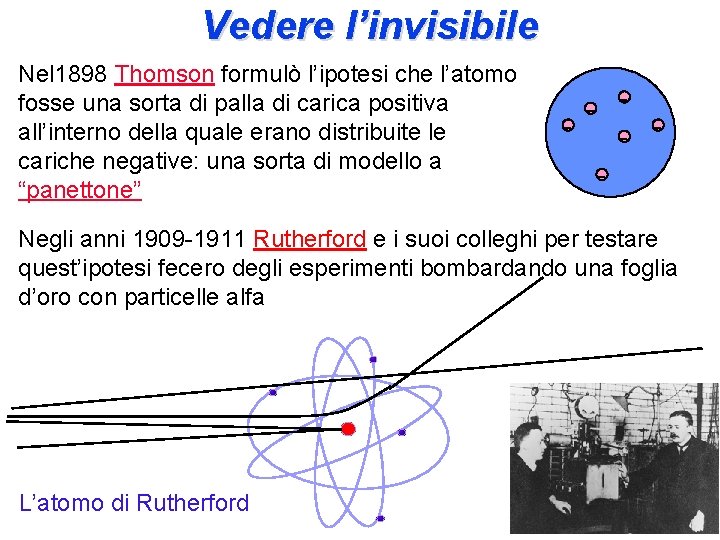 Vedere l’invisibile

Nel1898 Thomson formulò l’ipotesi che l’atomo fosse una sorta di palla di carica positiva all’interno della quale erano distribuite le cariche negative: una sorta di modello a “panettone”

Negli anni 1909-1911 Rutherford e i suoi colleghi per testare quest’ipotesi fecero degli esperimenti bombardando una foglia d’oro con particelle alfa

L’atomo di Rutherford